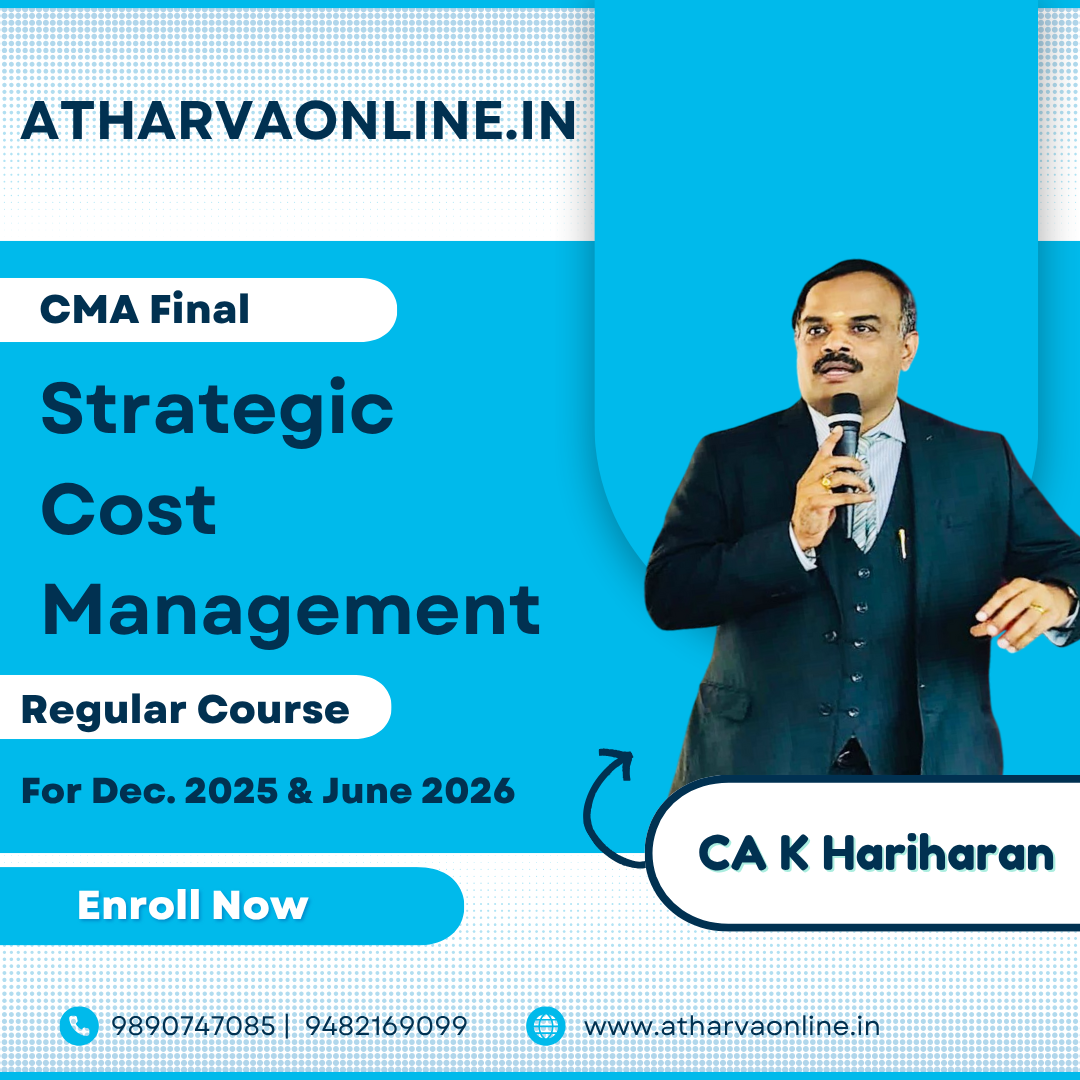 ATHARVAONLINE.IN

CMA Final

Strategic Cost Management

Regular Course

For Dec. 2025 & June 2026

CA K Hariharan

Enroll Now

9890747085 | 9482169099

www.atharvaonline.in